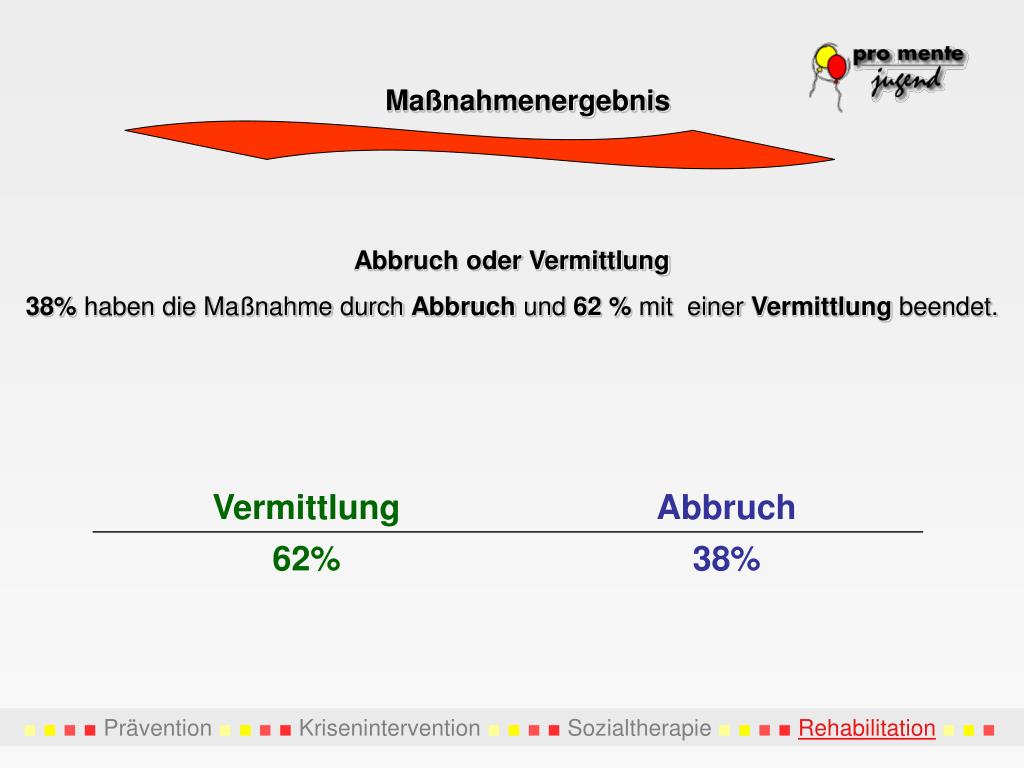 pro mente jugend

Maßnahmenergebnis

Abbruch oder Vermittlung

38% haben die Maßnahme durch Abbruch und 62 % mit einer Vermittlung beendet.

| Vermittlung | Abbruch |
|---|---|
| 62% | 38% |

Prävention Krisenintervention Sozialtherapie Rehabilitation